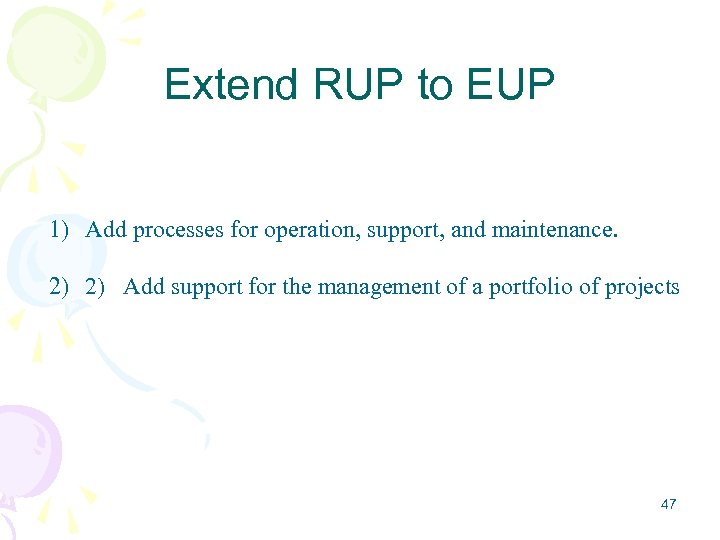 Extend RUP to EUP

1) Add processes for operation, support, and maintenance.

2) 2) Add support for the management of a portfolio of projects

47